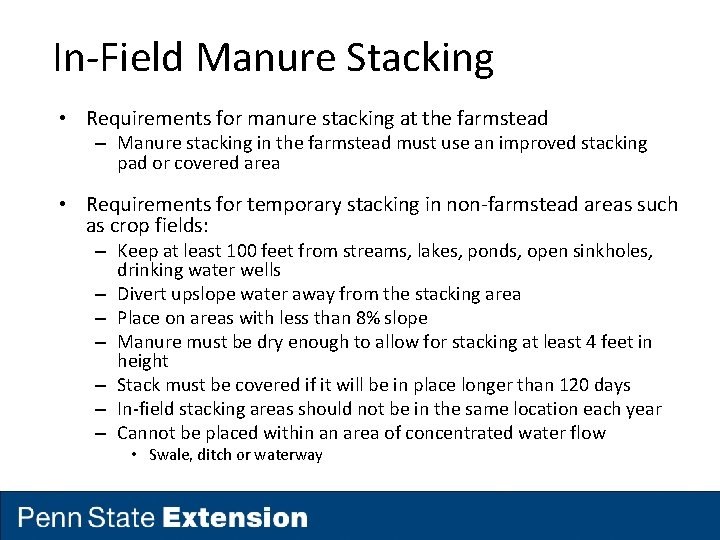 In-Field Manure Stacking

• Requirements for manure stacking at the farmstead
 – Manure stacking in the farmstead must use an improved stacking pad or covered area

• Requirements for temporary stacking in non-farmstead areas such as crop fields:
 – Keep at least 100 feet from streams, lakes, ponds, open sinkholes, drinking water wells
 – Divert upslope water away from the stacking area
 – Place on areas with less than 8% slope
 – Manure must be dry enough to allow for stacking at least 4 feet in height
 – Stack must be covered if it will be in place longer than 120 days
 – In-field stacking areas should not be in the same location each year
 – Cannot be placed within an area of concentrated water flow
  • Swale, ditch or waterway

Penn State Extension